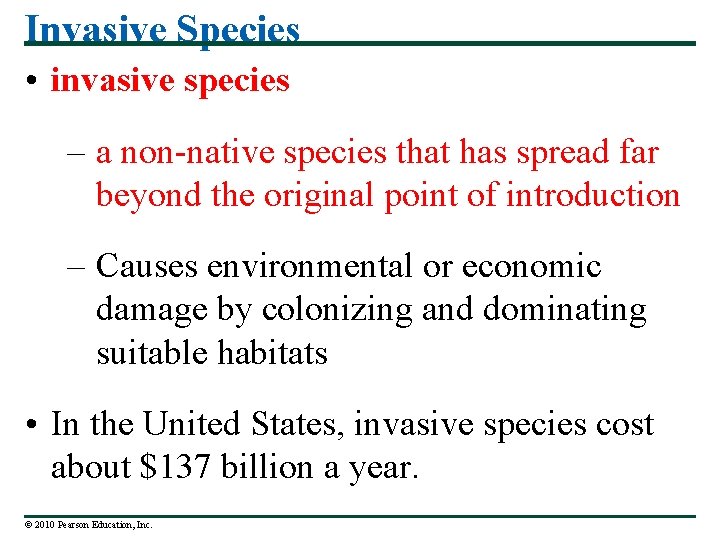 Invasive Species

• invasive species

– a non-native species that has spread far beyond the original point of introduction

– Causes environmental or economic damage by colonizing and dominating suitable habitats

• In the United States, invasive species cost about \$137 billion a year.

© 2010 Pearson Education, Inc.